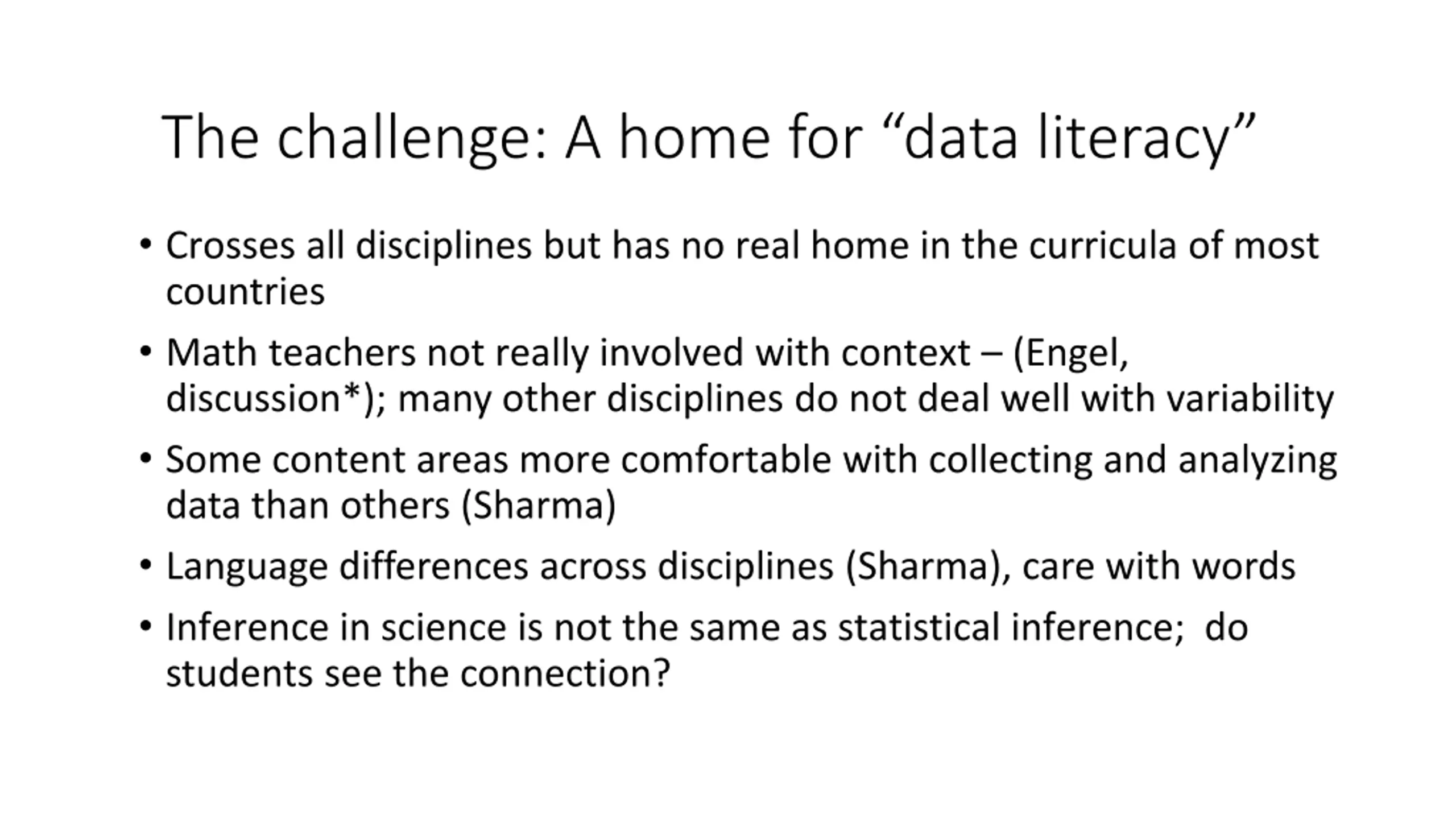 The challenge: A home for “data literacy”

• Crosses all disciplines but has no real home in the curricula of most countries

• Math teachers not really involved with context – (Engel, discussion*); many other disciplines do not deal well with variability

• Some content areas more comfortable with collecting and analyzing data than others (Sharma)

• Language differences across disciplines (Sharma), care with words

• Inference in science is not the same as statistical inference; do students see the connection?